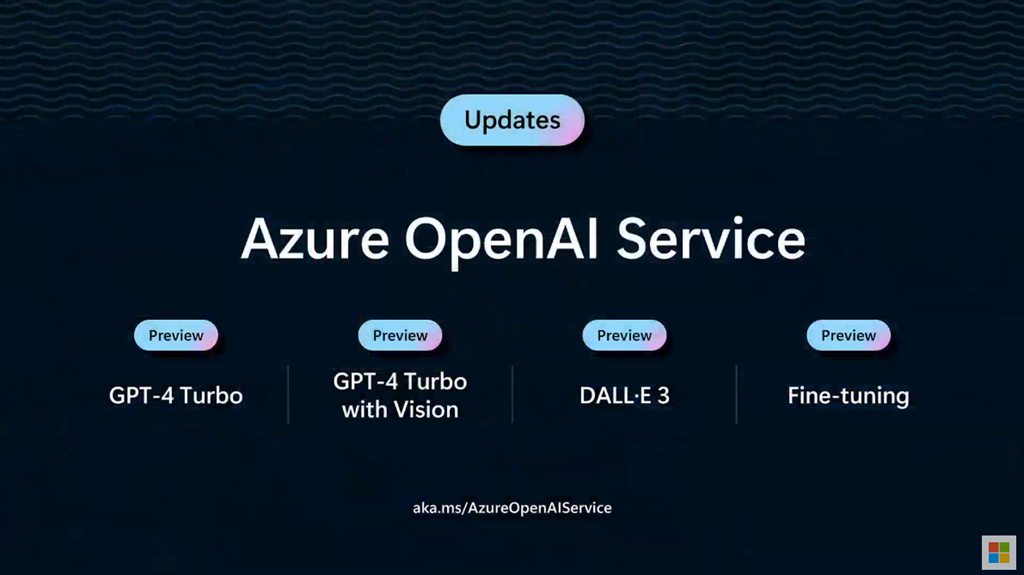 Updates

Azure OpenAI Service

Preview
GPT-4 Turbo

Preview
GPT-4 Turbo with Vision

Preview
DALL·E 3

Preview
Fine-tuning

aka.ms/AzureOpenAIService